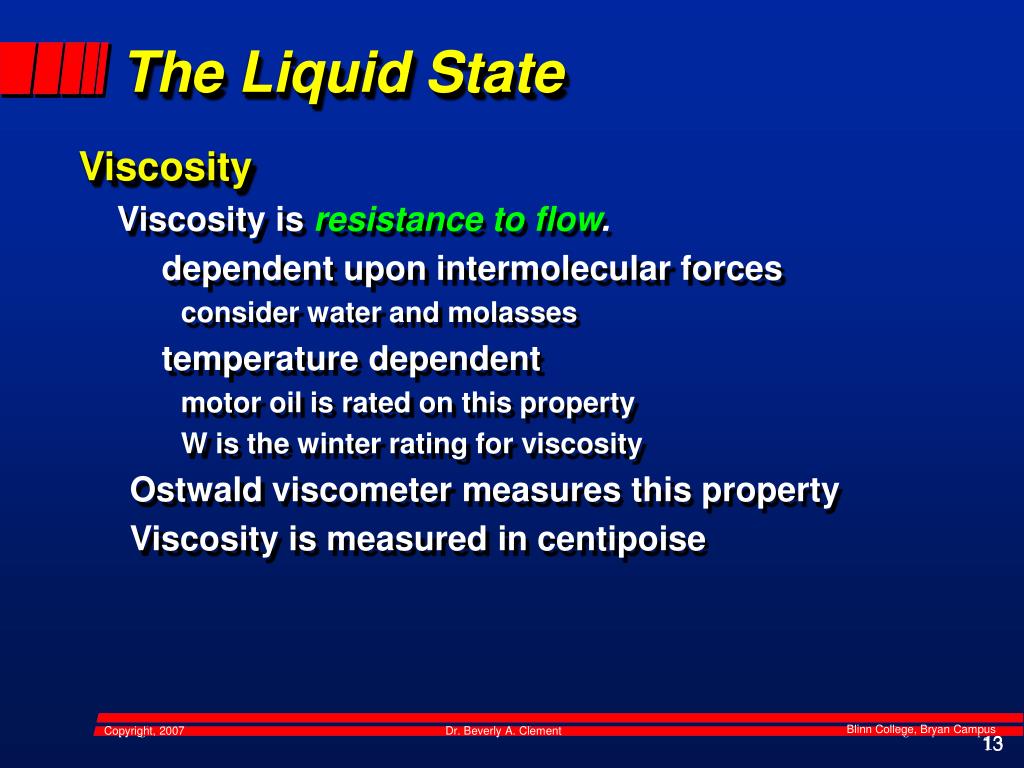 The Liquid State

Viscosity

Viscosity is resistance to flow.

dependent upon intermolecular forces

consider water and molasses

temperature dependent

motor oil is rated on this property

W is the winter rating for viscosity

Ostwald viscometer measures this property

Viscosity is measured in centipoise

Copyright, 2007

Dr. Beverly A. Clement

Blinn College, Bryan Campus

13